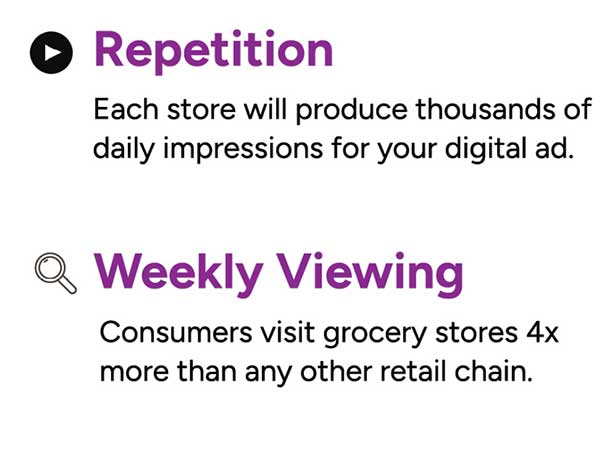 Repetition

Each store will produce thousands of daily impressions for your digital ad.

Weekly Viewing

Consumers visit grocery stores 4x more than any other retail chain.